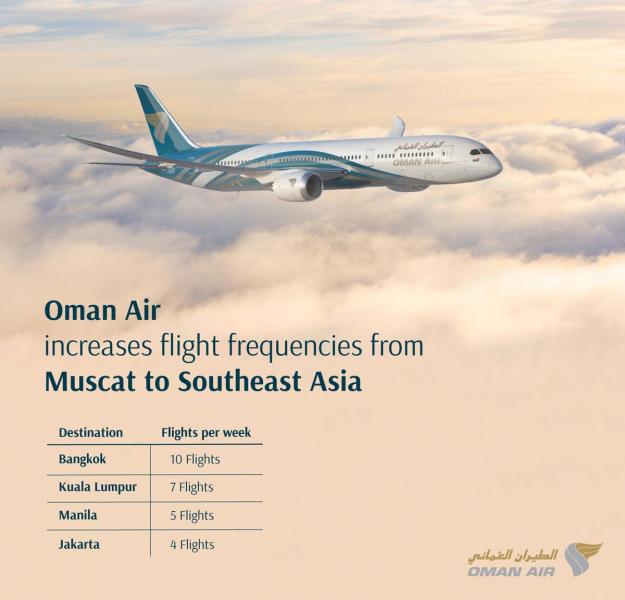 الطيران العماني
OMAN AIR

Oman Air
increases flight frequencies from
Muscat to Southeast Asia

| Destination | Flights per week |
|---|---|
| Bangkok | 10 Flights |
| Kuala Lumpur | 7 Flights |
| Manila | 5 Flights |
| Jakarta | 4 Flights |

الطيران العماني
OMAN AIR